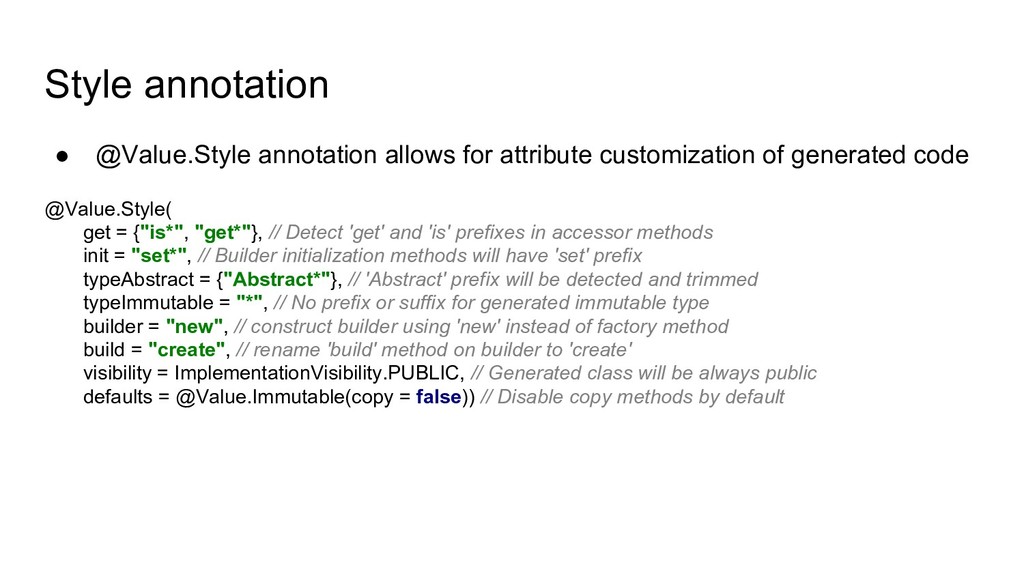 Style annotation

● @Value.Style annotation allows for attribute customization of generated code

@Value.Style(
get = {"is*", "get*"}, // Detect 'get' and 'is' prefixes in accessor methods
init = "set*", // Builder initialization methods will have 'set' prefix
typeAbstract = {"Abstract*"}, // 'Abstract' prefix will be detected and trimmed
typeImmutable = "*", // No prefix or suffix for generated immutable type
builder = "new", // construct builder using 'new' instead of factory method
build = "create", // rename 'build' method on builder to 'create'
visibility = ImplementationVisibility.PUBLIC, // Generated class will be always public
defaults = @Value.Immutable(copy = false)) // Disable copy methods by default